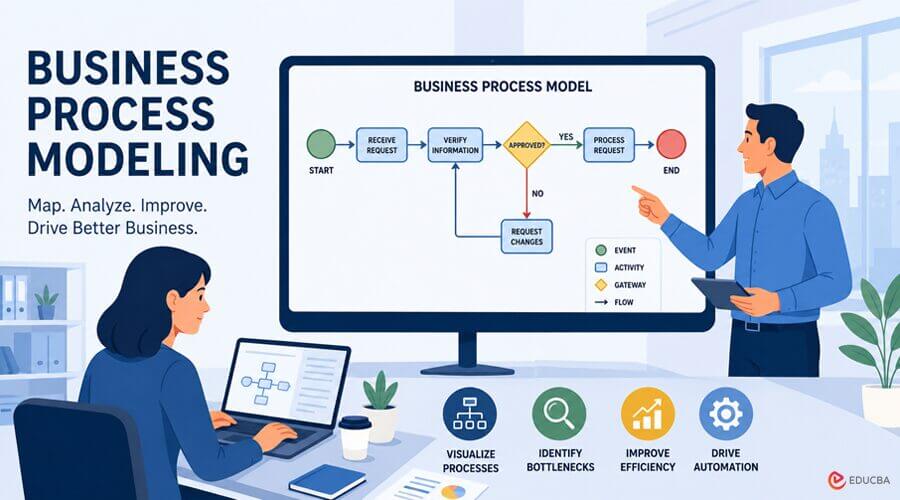 BUSINESS PROCESS MODELING

Map. Analyze. Improve. Drive Better Business.

BUSINESS PROCESS MODEL

START

RECEIVE REQUEST

VERIFY INFORMATION

APPROVED?

YES

PROCESS REQUEST

END

NO

REQUEST CHANGES

EVENT

ACTIVITY

GATEWAY

FLOW

VISUALIZE PROCESSES

IDENTIFY BOTTLENECKS

IMPROVE EFFICIENCY

DRIVE AUTOMATION

EDUCBA